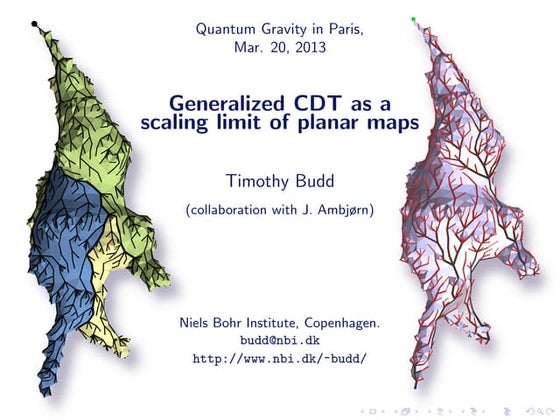 Quantum Gravity in Paris,
Mar. 20, 2013

Generalized CDT as a scaling limit of planar maps

Timothy Budd

(collaboration with J. Ambjørn)

Niels Bohr Institute, Copenhagen.
budd@nbi.dk
http://www.nbi.dk/~budd/